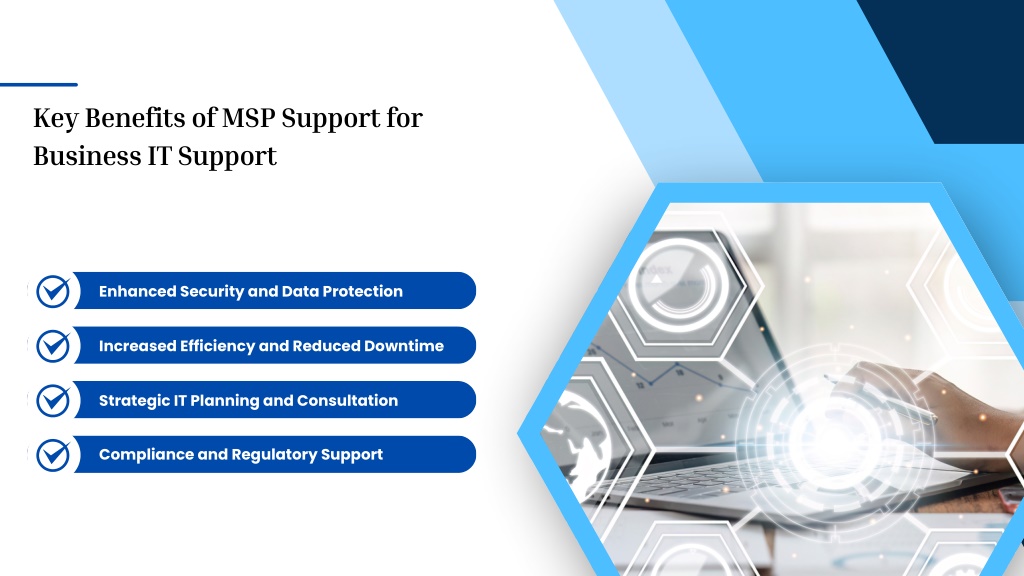 Key Benefits of MSP Support for Business IT Support

Enhanced Security and Data Protection

Increased Efficiency and Reduced Downtime

Strategic IT Planning and Consultation

Compliance and Regulatory Support